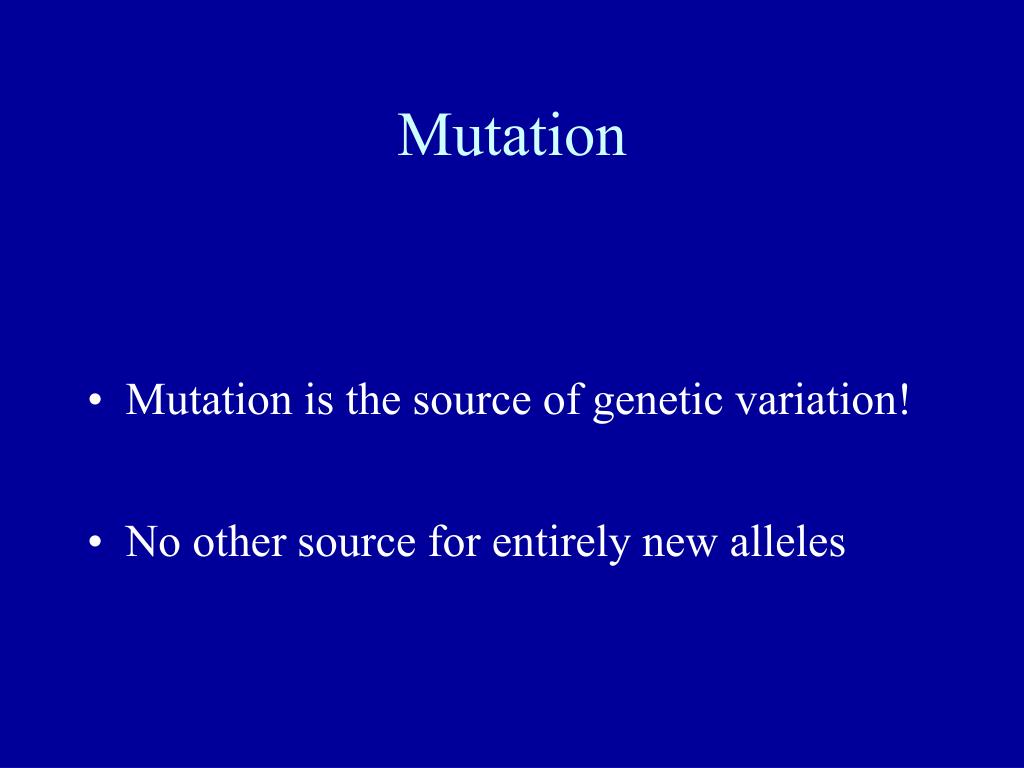 Mutation

• Mutation is the source of genetic variation!

• No other source for entirely new alleles